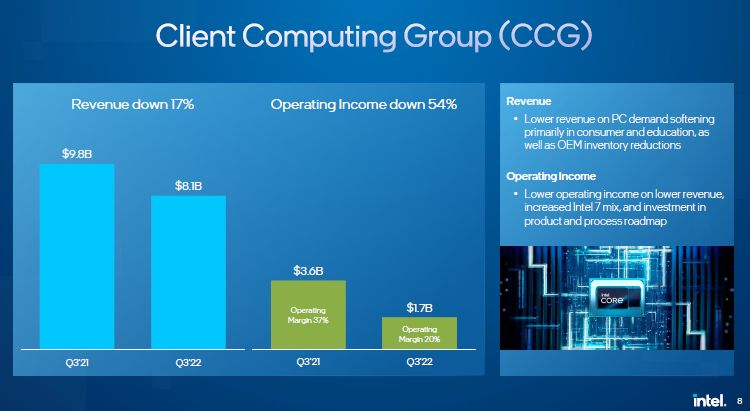 Client Computing Group (CCG)

Revenue down 17%

$9.8B

$8.1B

Q3'21

Q3'22

Operating Income down 54%

$3.6B

Operating Margin 37%

$1.7B

Operating Margin 20%

Q3'21

Q3'22

Revenue

• Lower revenue on PC demand softening primarily in consumer and education, as well as OEM inventory reductions

Operating Income

• Lower operating income on lower revenue, increased Intel 7 mix, and investment in product and process roadmap

intel CORE

intel. 8